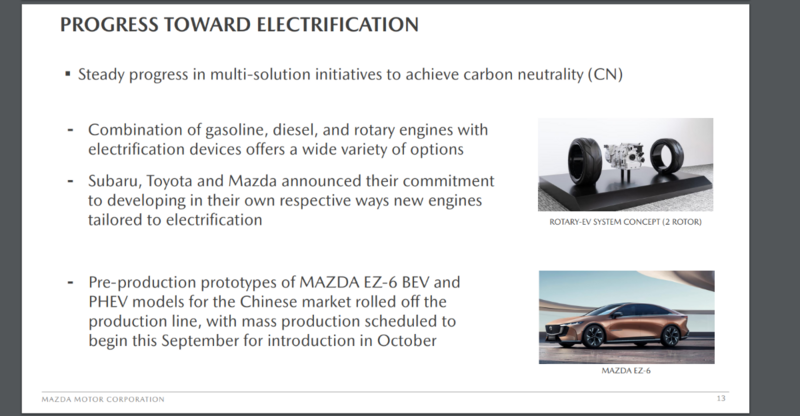 PROGRESS TOWARD ELECTRIFICATION

▪ Steady progress in multi-solution initiatives to achieve carbon neutrality (CN)

- Combination of gasoline, diesel, and rotary engines with electrification devices offers a wide variety of options

- Subaru, Toyota and Mazda announced their commitment to developing in their own respective ways new engines tailored to electrification

ROTARY-EV SYSTEM CONCEPT (2 ROTOR)

- Pre-production prototypes of MAZDA EZ-6 BEV and PHEV models for the Chinese market rolled off the production line, with mass production scheduled to begin this September for introduction in October

MAZDA EZ-6

MAZDA MOTOR CORPORATION

13